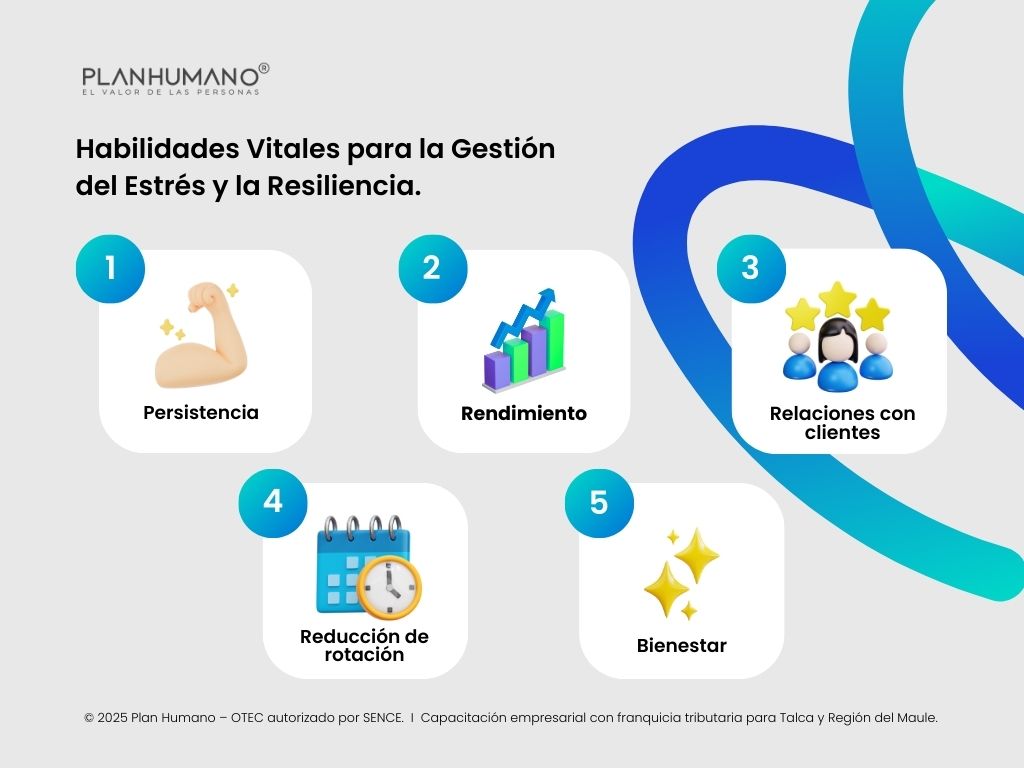 PLANHUMANO®
EL VALOR DE LAS PERSONAS

Habilidades Vitales para la Gestión del Estrés y la Resiliencia.

1
Persistencia

2
Rendimiento

3
Relaciones con clientes

4
Reducción de rotación

5
Bienestar

© 2025 Plan Humano – OTEC autorizado por SENCE. I Capacitación empresarial con franquicia tributaria para Talca y Región del Maule.